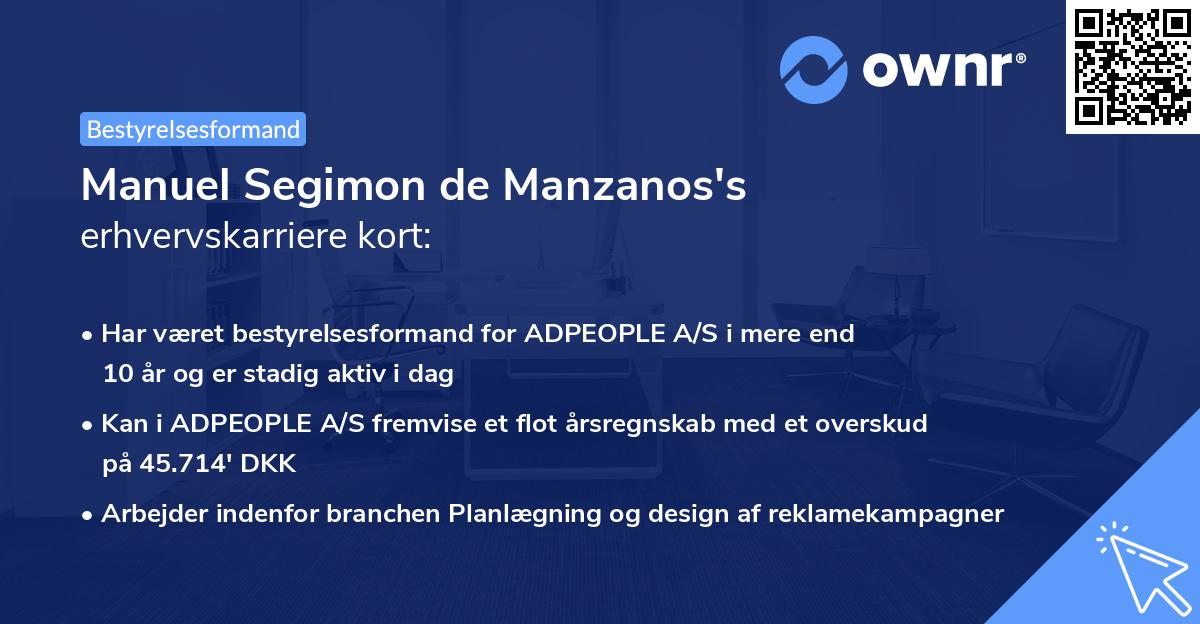 ownr®

Bestyrelsesformand

Manuel Segimon de Manzanos's
erhvervskarriere kort:

• Har været bestyrelsesformand for ADPEOPLE A/S i mere end 10 år og er stadig aktiv i dag

• Kan i ADPEOPLE A/S fremvise et flot årsregnskab med et overskud på 45.714' DKK

• Arbejder indenfor branchen Planlægning og design af reklamekampagner